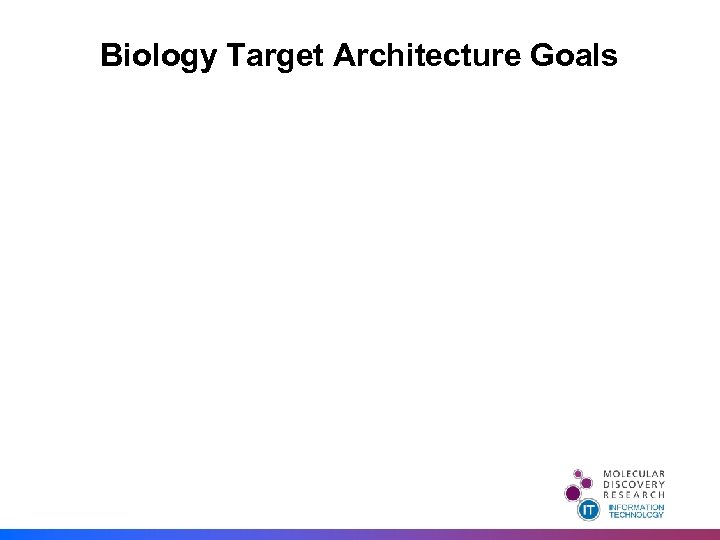 Biology Target Architecture Goals

MOLECULAR DISCOVERY RESEARCH

IT INFORMATION TECHNOLOGY